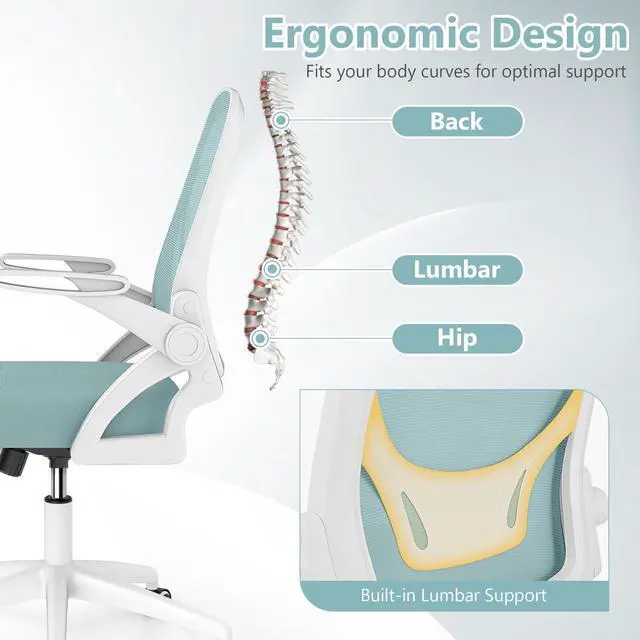 Ergonomic Design
Fits your body curves for optimal support

Back

Lumbar

Hip

Built-in Lumbar Support